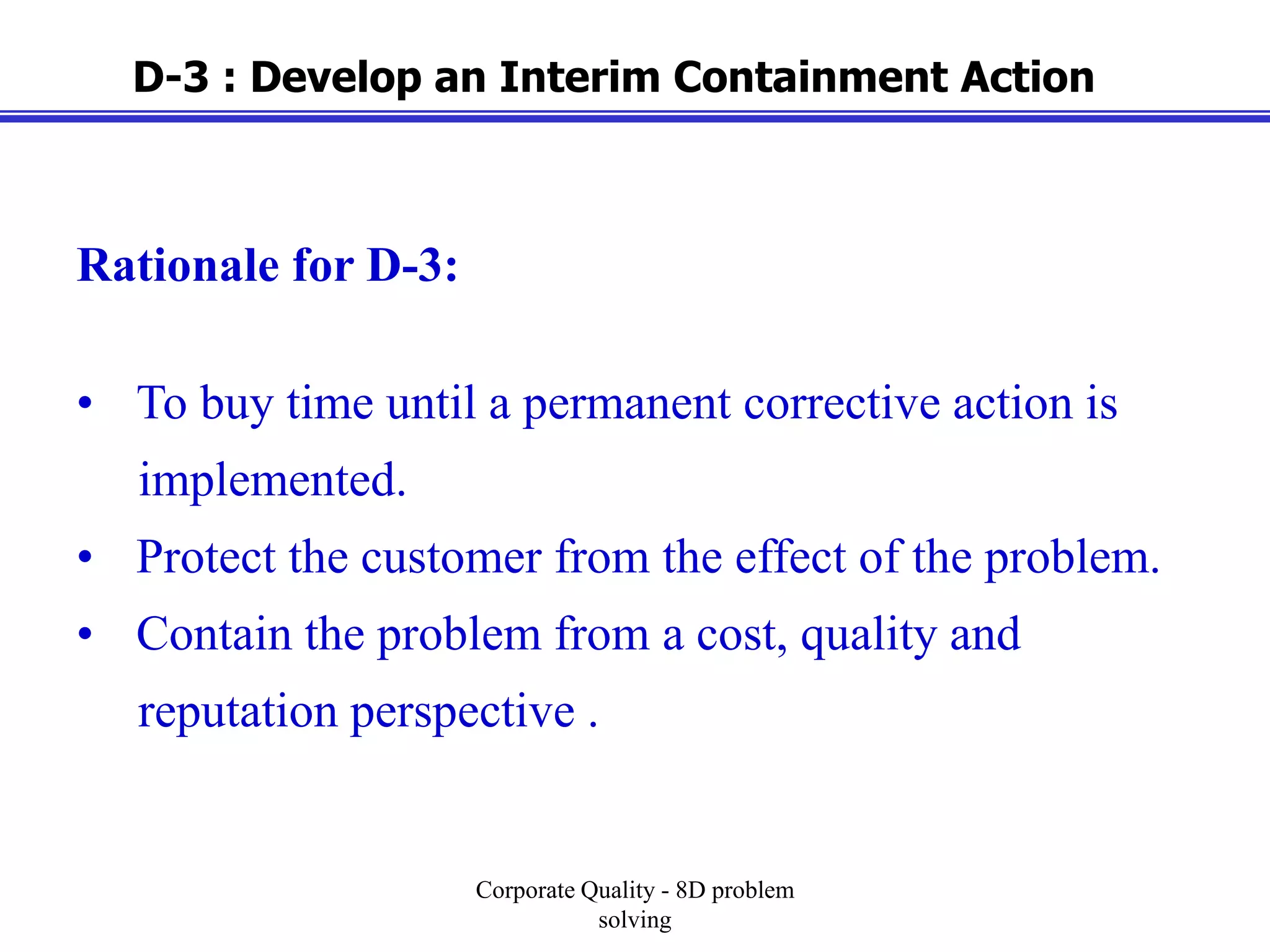 D-3 : Develop an Interim Containment Action

Rationale for D-3:

• To buy time until a permanent corrective action is implemented.
• Protect the customer from the effect of the problem.
• Contain the problem from a cost, quality and reputation perspective .

Corporate Quality - 8D problem solving